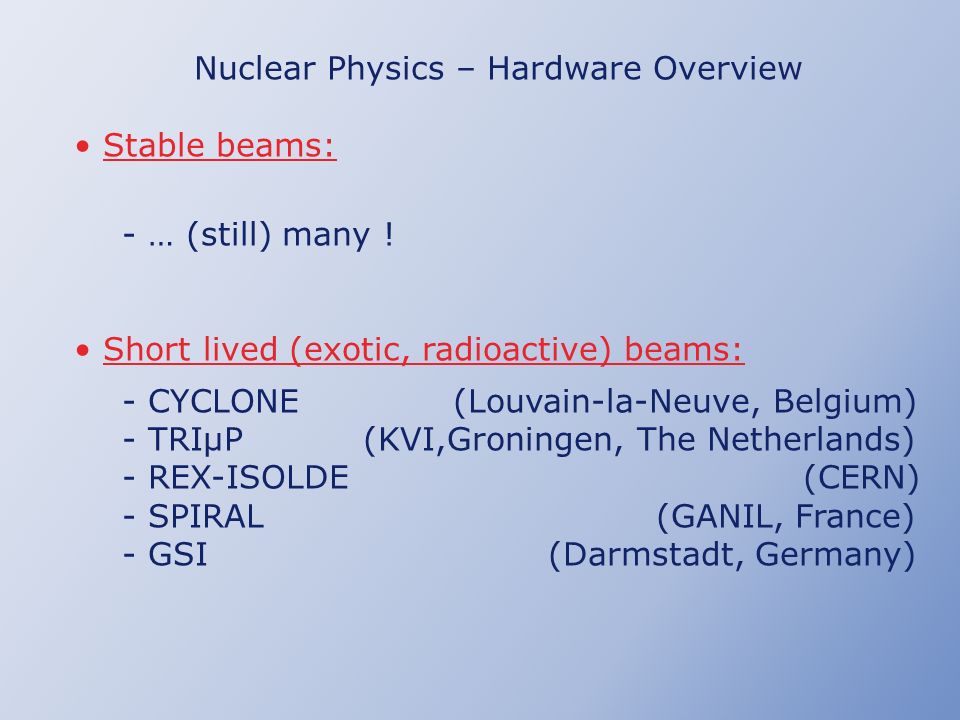 Nuclear Physics – Hardware Overview

• Stable beams:

- … (still) many !

• Short lived (exotic, radioactive) beams:

- CYCLONE (Louvain-la-Neuve, Belgium)
- TRIμP (KVI,Groningen, The Netherlands)
- REX-ISOLDE (CERN)
- SPIRAL (GANIL, France)
- GSI (Darmstadt, Germany)